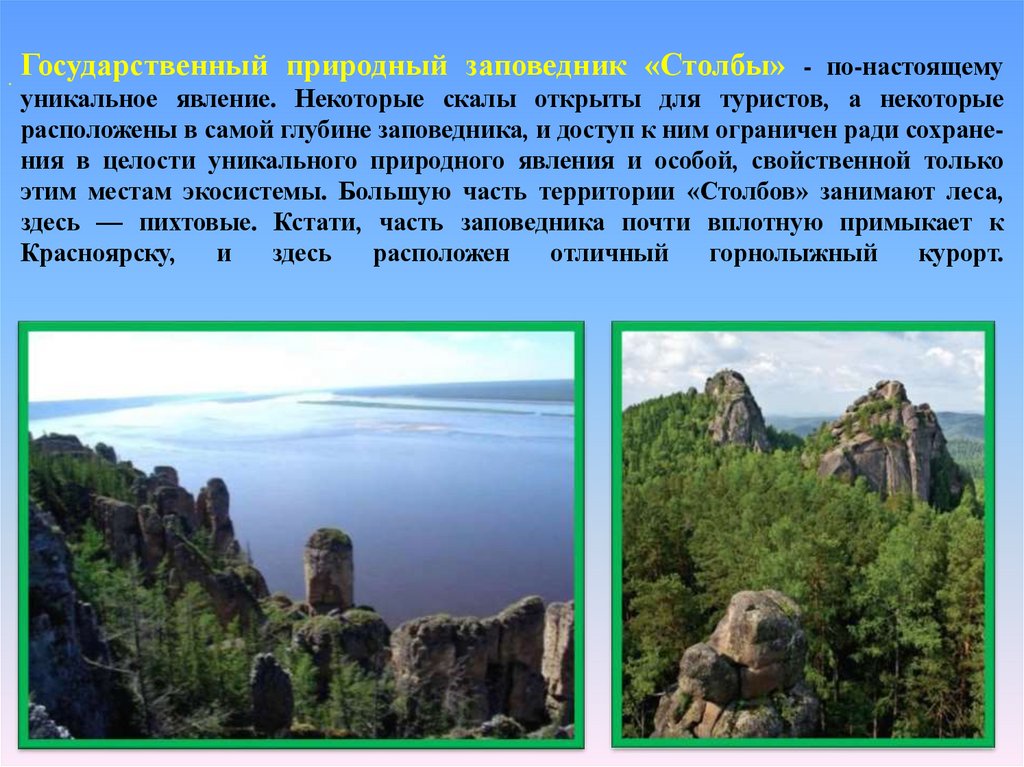 Государственный природный заповедник «Столбы» - по-настоящему уникальное явление. Некоторые скалы открыты для туристов, а некоторые расположены в самой глубине заповедника, и доступ к ним ограничен ради сохранения в целости уникального природного явления и особой, свойственной только этим местам экосистемы. Большую часть территории «Столбов» занимают леса, здесь — пихтовые. Кстати, часть заповедника почти вплотную примыкает к Красноярску, и здесь расположен отличный горнолыжный курорт.